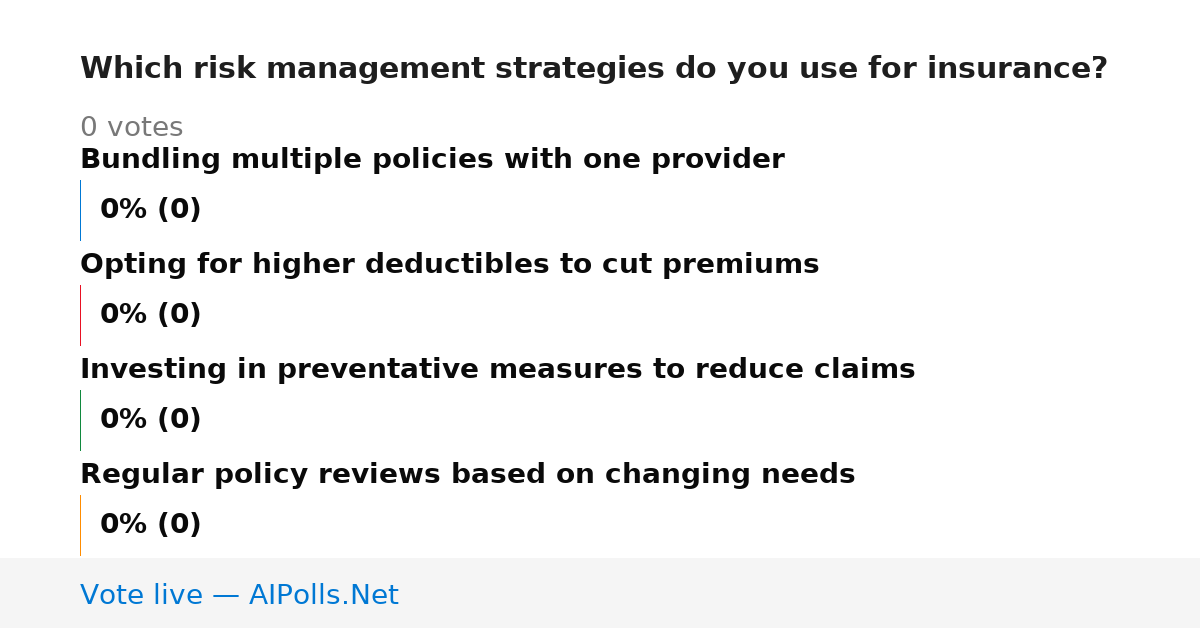 Which risk management strategies do you use for insurance?

0 votes

Bundling multiple policies with one provider

0% (0)

Opting for higher deductibles to cut premiums

0% (0)

Investing in preventative measures to reduce claims

0% (0)

Regular policy reviews based on changing needs

0% (0)

Vote live — AIPolls.Net